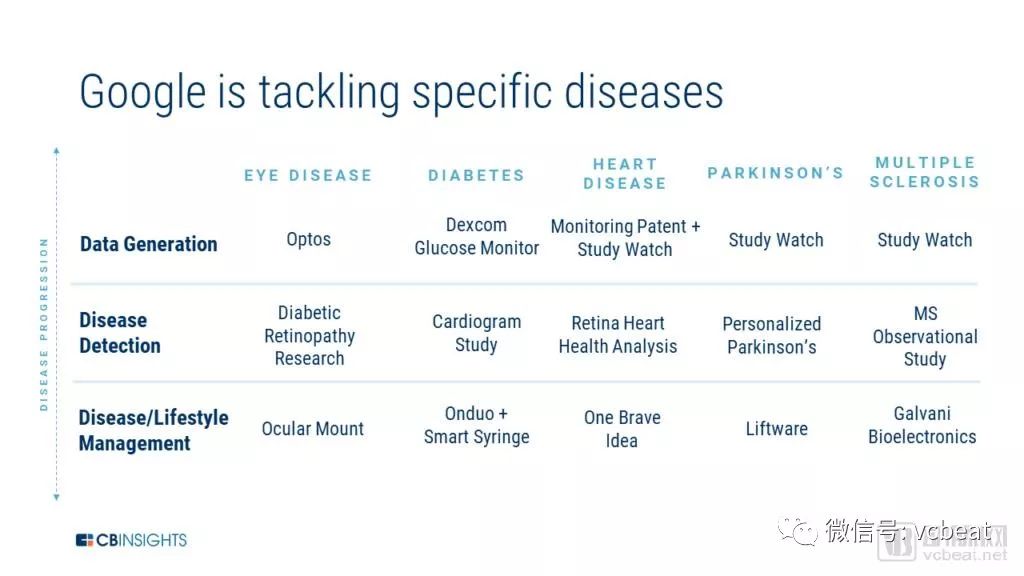 Google is tackling specific diseases

DISEASE PROGRESSION

| | EYE DISEASE | DIABETES | HEART DISEASE | PARKINSON'S | MULTIPLE SCLEROSIS |
|---|---|---|---|---|---|
| Data Generation | Optos | Dexcom Glucose Monitor | Monitoring Patent + Study Watch | Study Watch | Study Watch |
| Disease Detection | Diabetic Retinopathy Research | Cardiogram Study | Retina Heart Health Analysis | Personalized Parkinson's | MS Observational Study |
| Disease/Lifestyle Management | Ocular Mount | Onduo + Smart Syringe | One Brave Idea | Liftware | Galvani Bioelectronics |

CBINSIGHTS

微信号: vcbeat

vcbeat.net